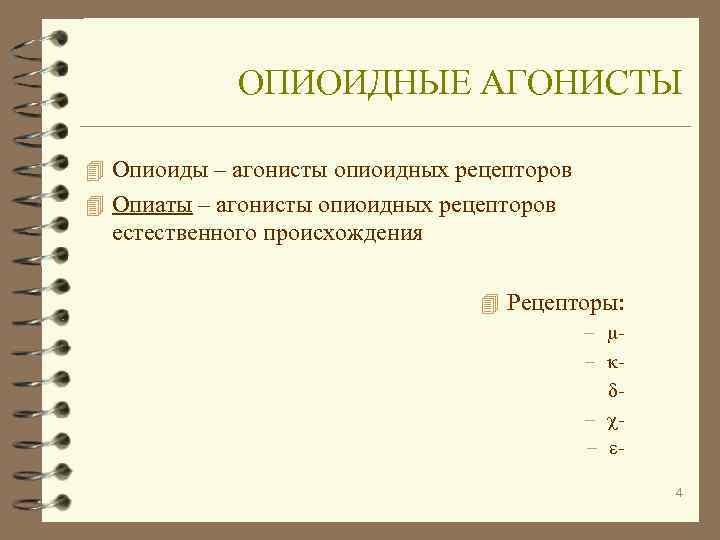 ОПИОИДНЫЕ АГОНИСТЫ

Опиоиды – агонисты опиоидных рецепторов

Опиаты – агонисты опиоидных рецепторов естественного происхождения

Рецепторы:
– μ-
– κ-
δ-
– χ-
– ε-

4